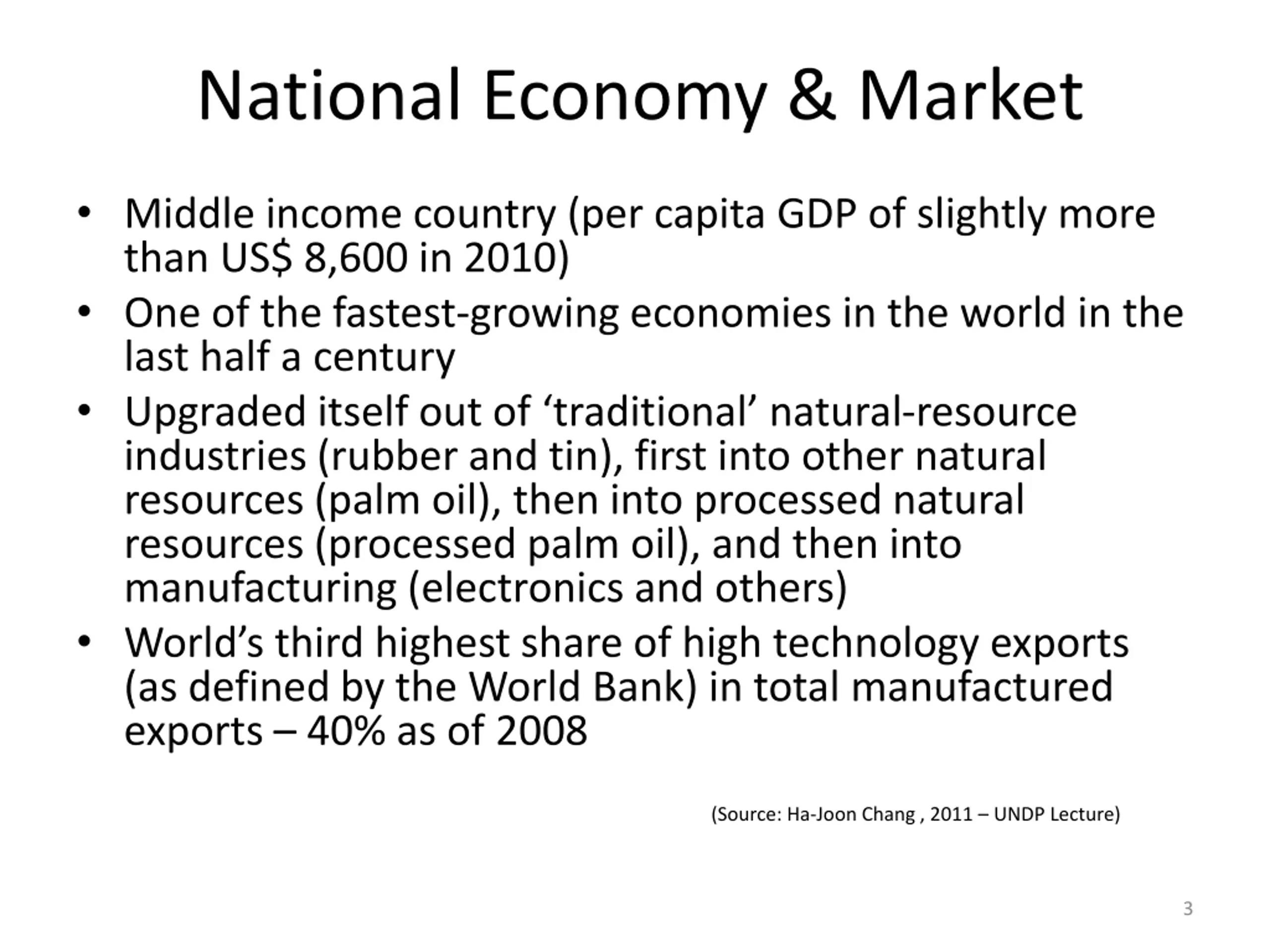 National Economy & Market

• Middle income country (per capita GDP of slightly more than US$ 8,600 in 2010)
• One of the fastest-growing economies in the world in the last half a century
• Upgraded itself out of ‘traditional’ natural-resource industries (rubber and tin), first into other natural resources (palm oil), then into processed natural resources (processed palm oil), and then into manufacturing (electronics and others)
• World’s third highest share of high technology exports (as defined by the World Bank) in total manufactured exports – 40% as of 2008

(Source: Ha-Joon Chang , 2011 – UNDP Lecture)

3